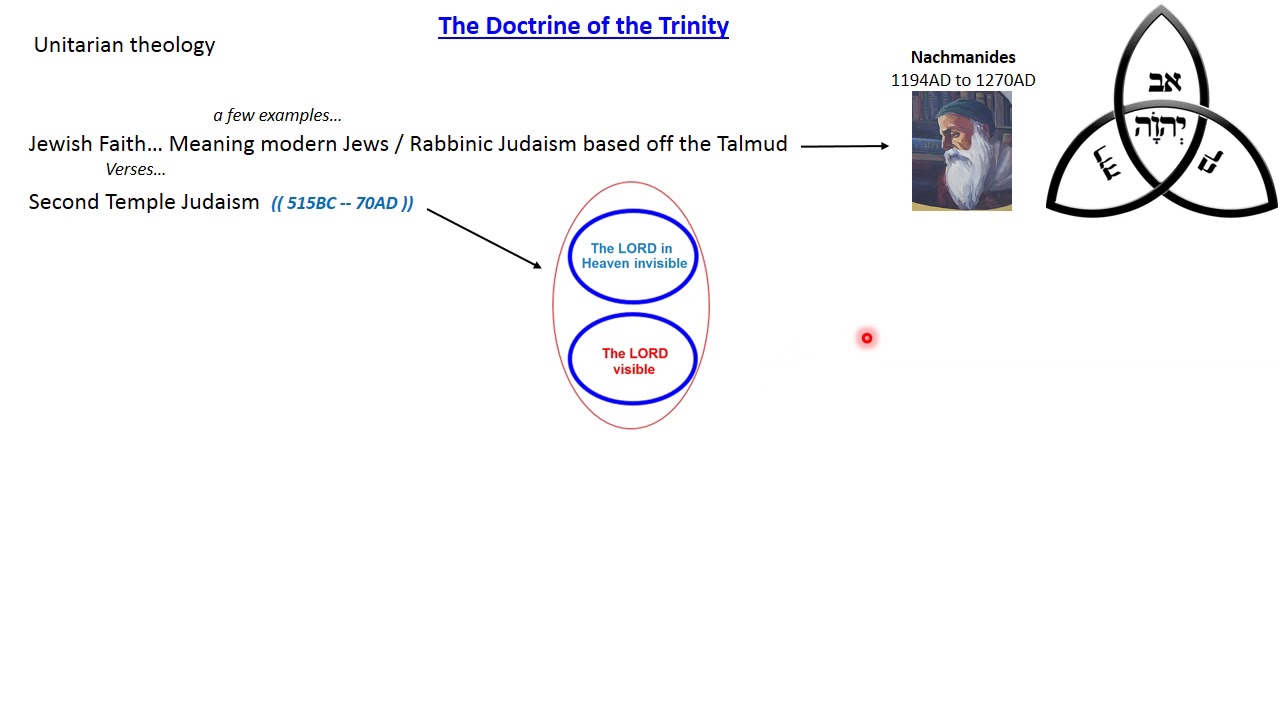 The Doctrine of the Trinity

Unitarian theology

a few examples...

Jewish Faith... Meaning modern Jews / Rabbinic Judaism based off the Talmud

Verses...

Second Temple Judaism (( 515BC -- 70AD ))

The LORD in Heaven invisible

The LORD visible

Nachmanides
1194AD to 1270AD

אב
יְהוָה
בן
רוח